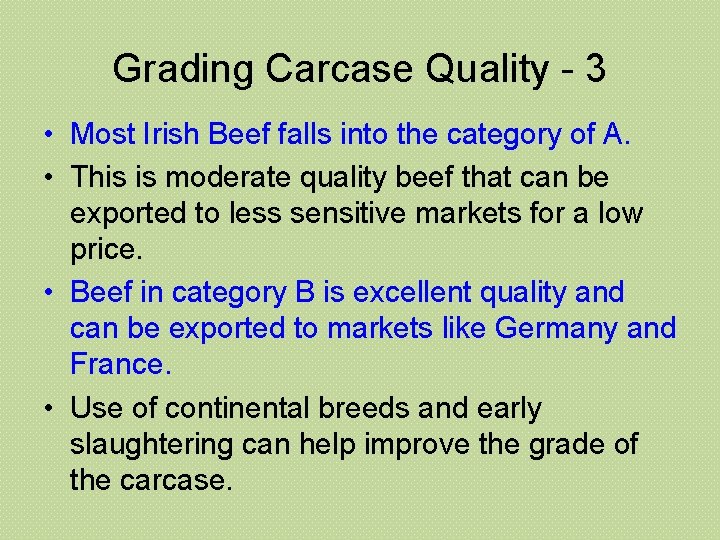 Grading Carcase Quality - 3

• Most Irish Beef falls into the category of A.
• This is moderate quality beef that can be exported to less sensitive markets for a low price.
• Beef in category B is excellent quality and can be exported to markets like Germany and France.
• Use of continental breeds and early slaughtering can help improve the grade of the carcase.